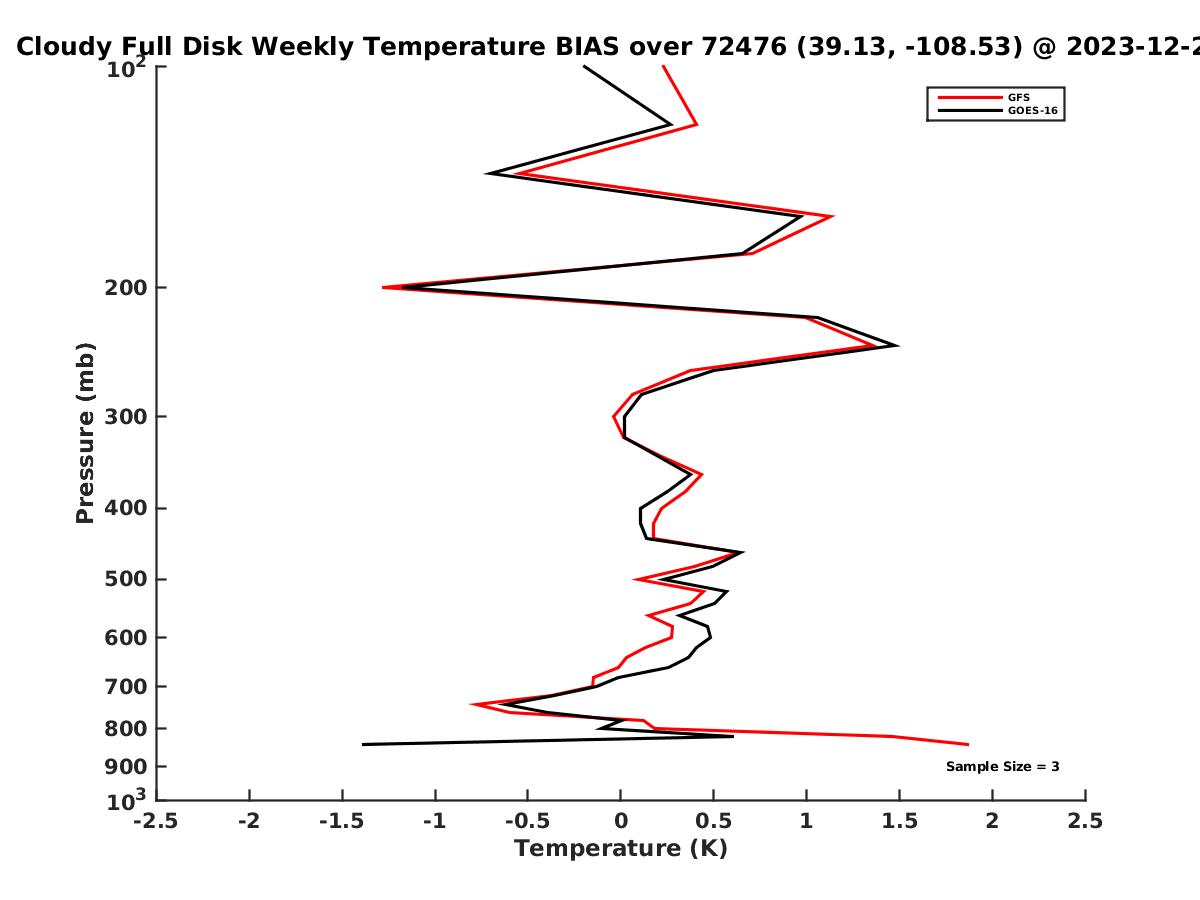 Cloudy Full Disk Weekly Temperature BIAS over 72476 (39.13, -108.53) @ 2023-12-2

GFS
GOES-16

Pressure (mb)

$10^2$
200
300
400
500
600
700
800
900
$10^3$

Sample Size = 3

-2.5 -2 -1.5 -1 -0.5 0 0.5 1 1.5 2 2.5

Temperature (K)